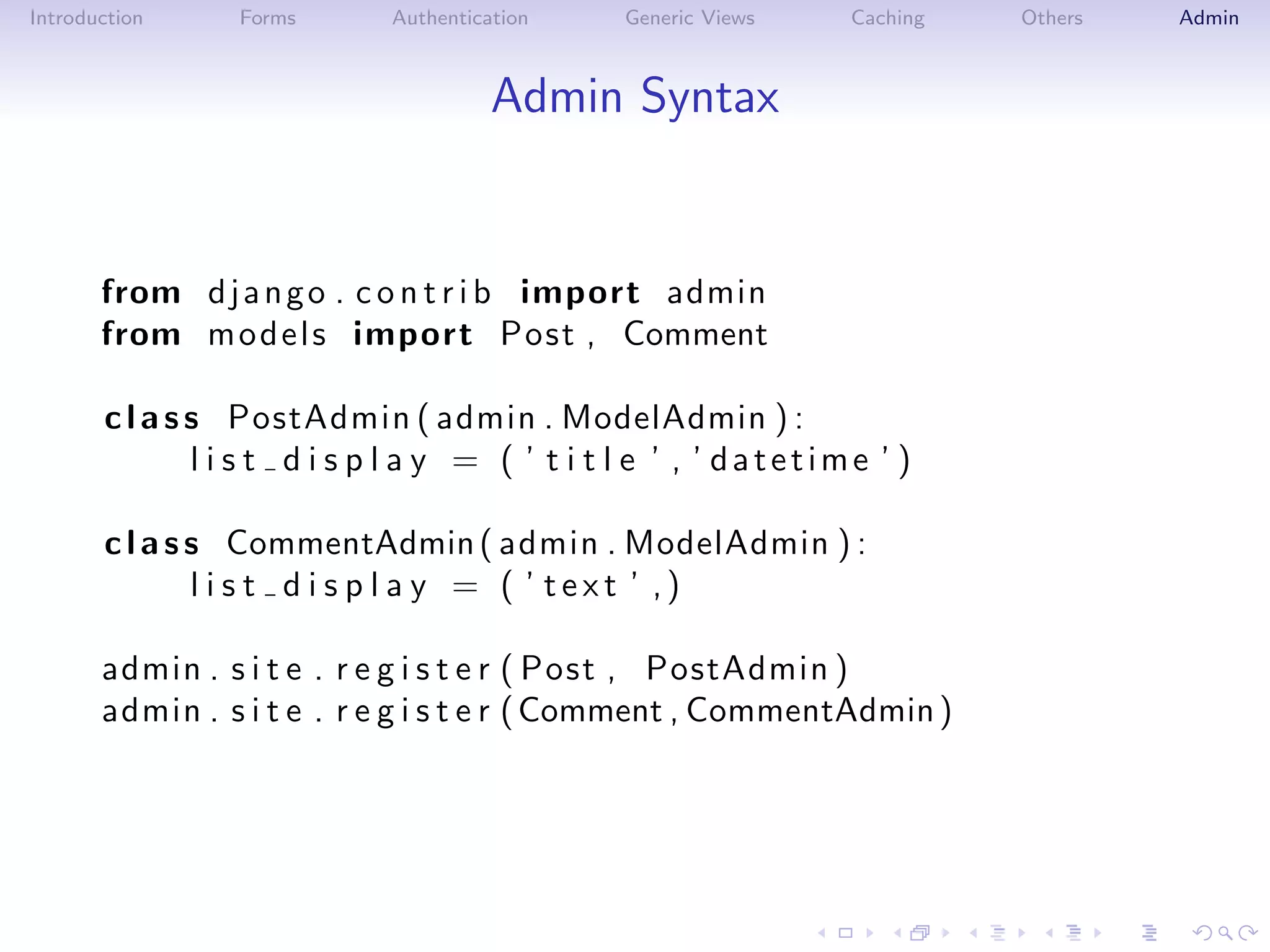 Introduction Forms Authentication Generic Views Caching Others Admin

Admin Syntax

from django.contrib import admin
from models import Post, Comment

class PostAdmin(admin.ModelAdmin):
    list_display = ('title','datetime')

class CommentAdmin(admin.ModelAdmin):
    list_display = ('text',)

admin.site.register(Post, PostAdmin)
admin.site.register(Comment,CommentAdmin)